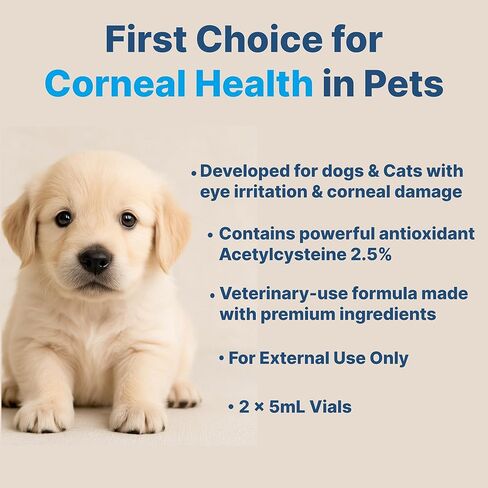 First Choice for Corneal Health in Pets

• Developed for dogs & Cats with eye irritation & corneal damage

• Contains powerful antioxidant Acetylcysteine 2.5%

• Veterinary-use formula made with premium ingredients

• For External Use Only

• 2 × 5mL Vials